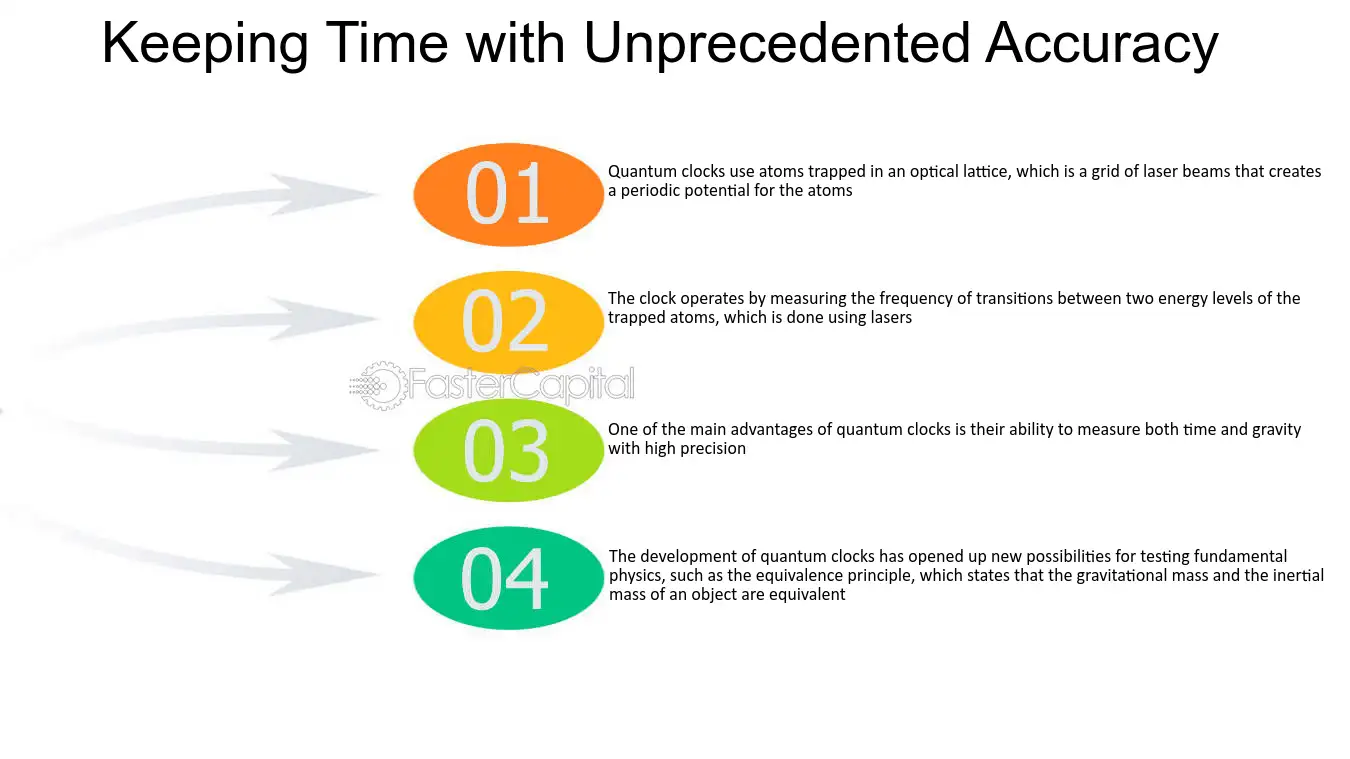 Keeping Time with Unprecedented Accuracy

01

Quantum clocks use atoms trapped in an optical lattice, which is a grid of laser beams that creates a periodic potential for the atoms

02

The clock operates by measuring the frequency of transitions between two energy levels of the trapped atoms, which is done using lasers

03

One of the main advantages of quantum clocks is their ability to measure both time and gravity with high precision

04

The development of quantum clocks has opened up new possibilities for testing fundamental physics, such as the equivalence principle, which states that the gravitational mass and the inertial mass of an object are equivalent

FasterCapital